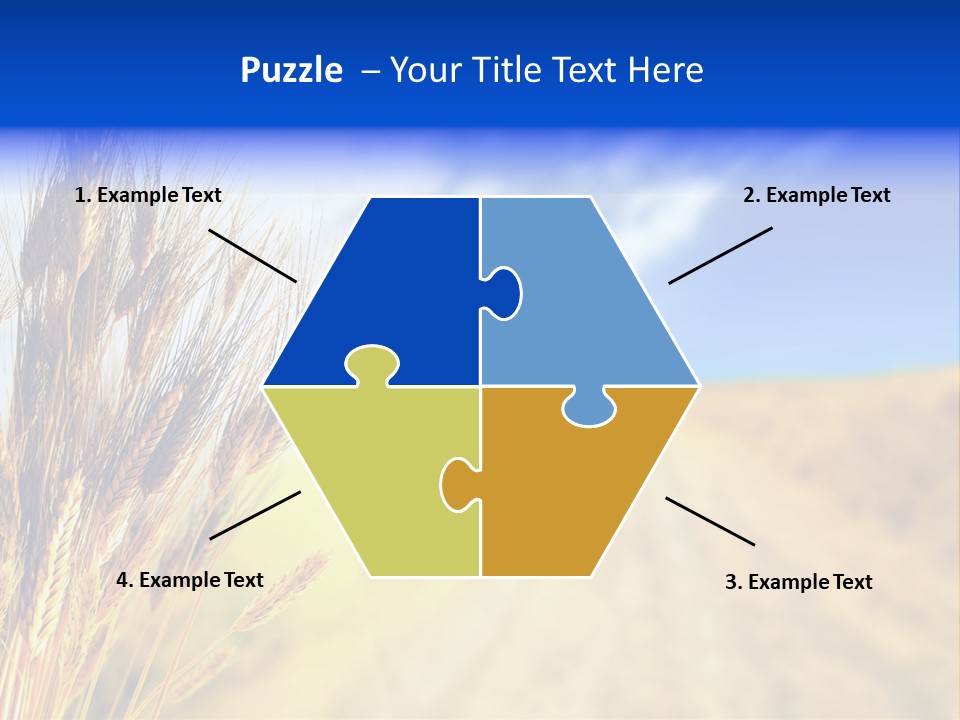 Puzzle – Your Title Text Here

1. Example Text

2. Example Text

4. Example Text

3. Example Text